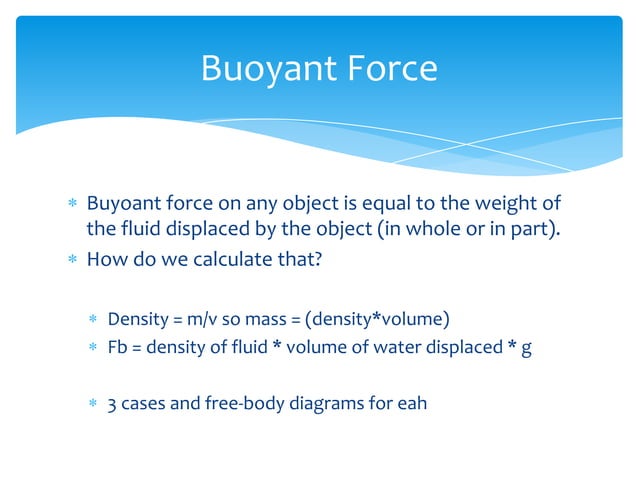 Buoyant Force

* Buyoant force on any object is equal to the weight of the fluid displaced by the object (in whole or in part).
* How do we calculate that?

* Density = m/v so mass = (density*volume)
* Fb = density of fluid * volume of water displaced * g

* 3 cases and free-body diagrams for eah